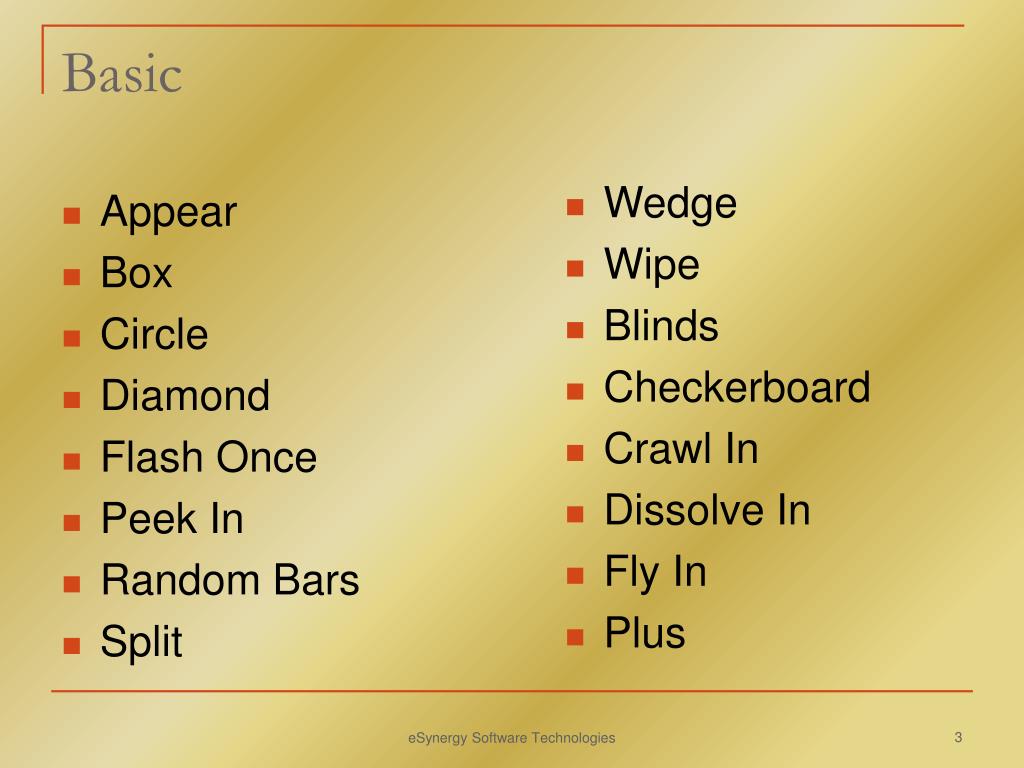 Basic

- Appear
- Box
- Circle
- Diamond
- Flash Once
- Peek In
- Random Bars
- Split

- Wedge
- Wipe
- Blinds
- Checkerboard
- Crawl In
- Dissolve In
- Fly In
- Plus

eSynergy Software Technologies

3